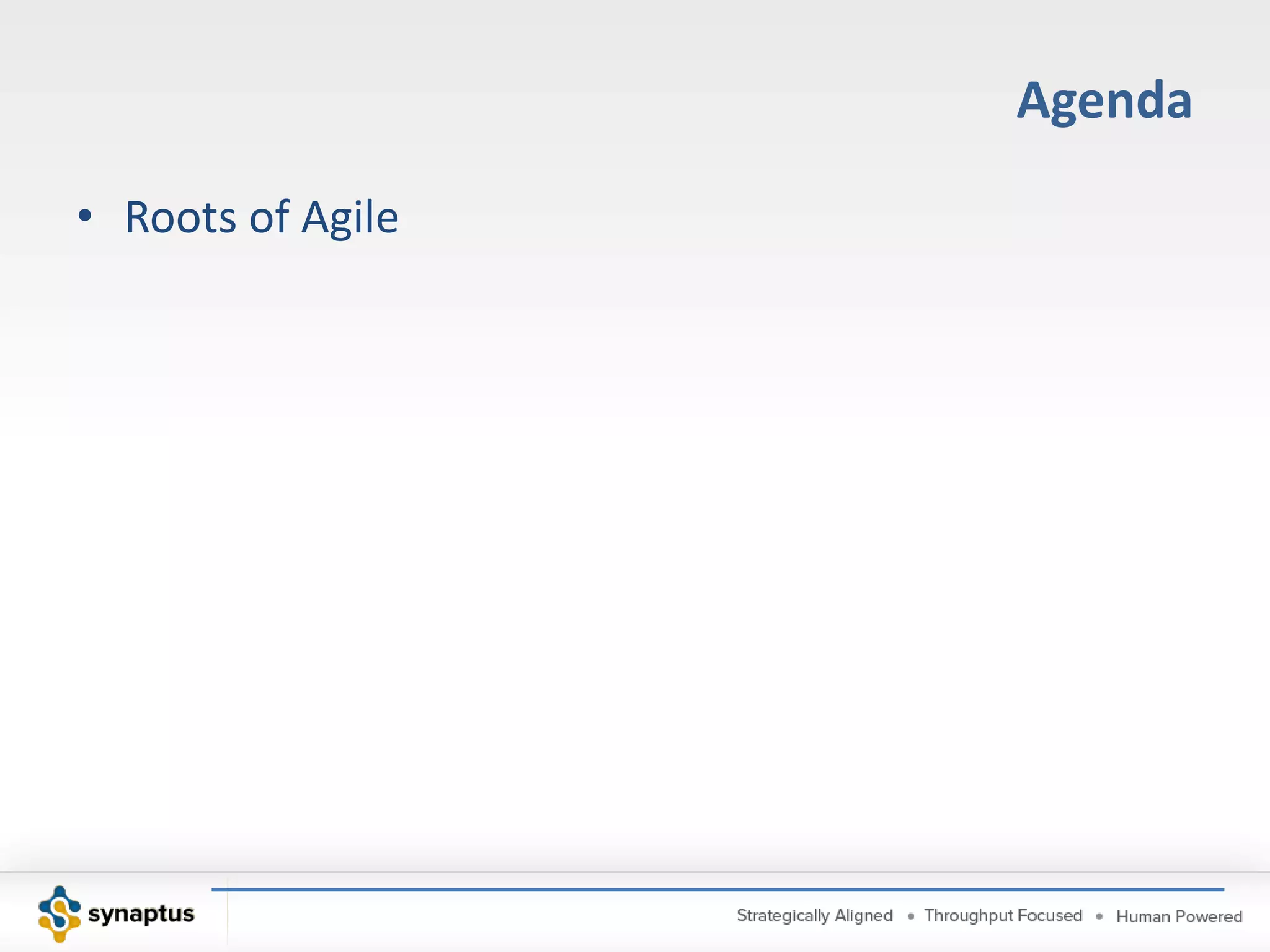 Agenda

• Roots of Agile

synaptus

Strategically Aligned • Throughput Focused • Human Powered